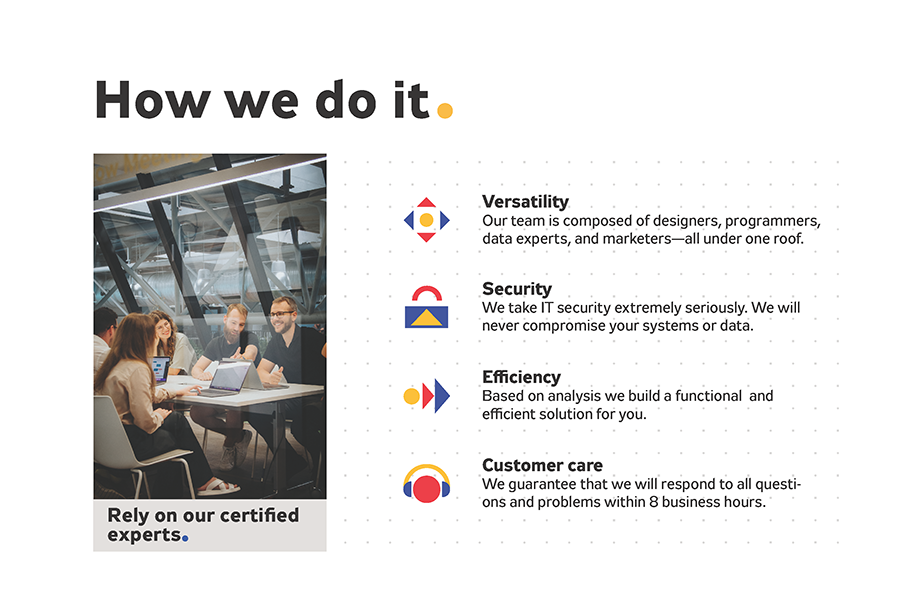 How we do it.

Rely on our certified experts.

Versatility
Our team is composed of designers, programmers, data experts, and marketers—all under one roof.

Security
We take IT security extremely seriously. We will never compromise your systems or data.

Efficiency
Based on analysis we build a functional and efficient solution for you.

Customer care
We guarantee that we will respond to all questions and problems within 8 business hours.